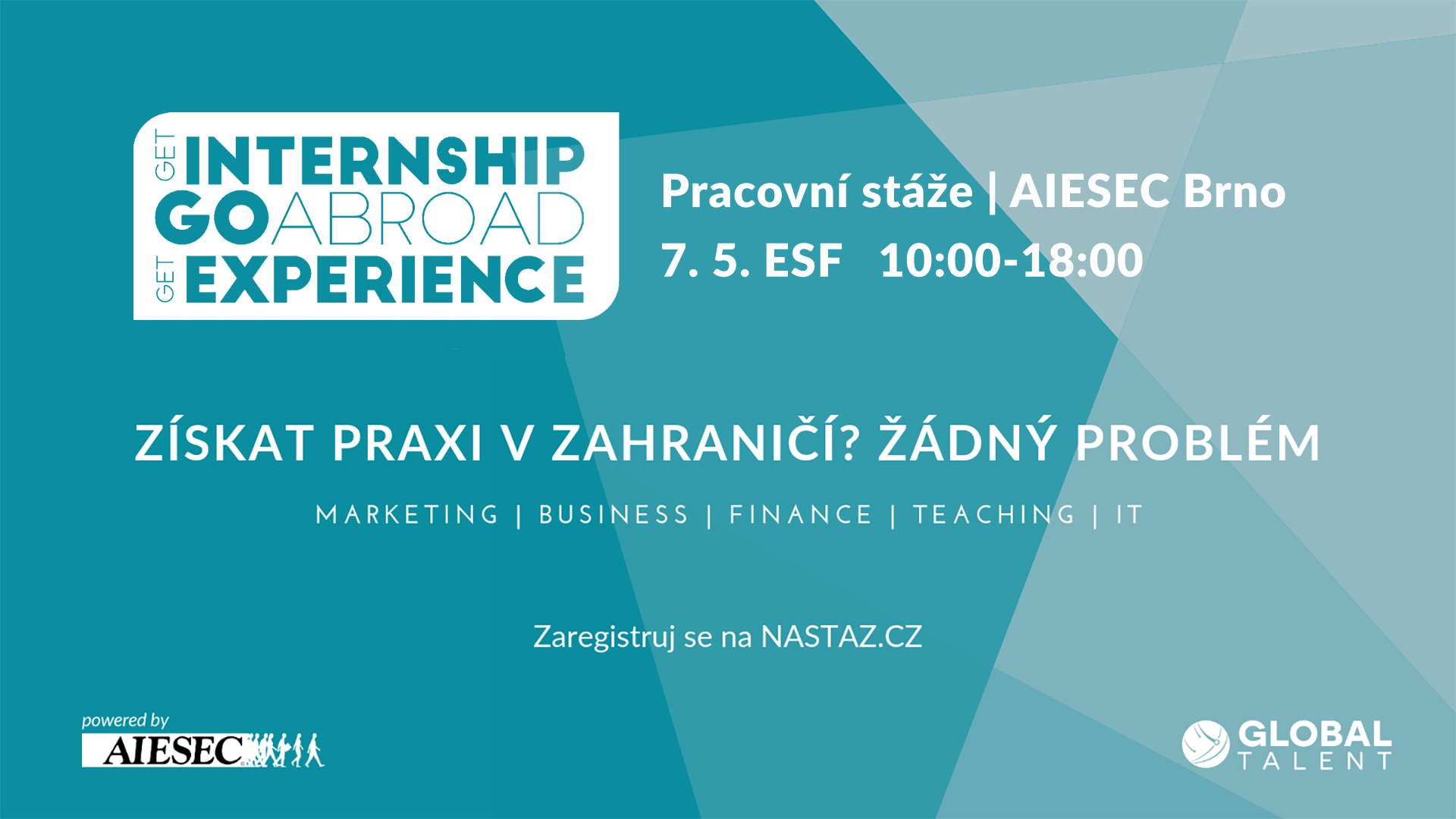 GET INTERNSHIP
GO ABROAD
GET EXPERIENCE

Pracovní stáže | AIESEC Brno
7. 5. ESF 10:00-18:00

ZÍSKAT PRAXI V ZAHRANIČÍ? ŽÁDNÝ PROBLÉM

MARKETING | BUSINESS | FINANCE | TEACHING | IT

Zaregistruj se na NASTAZ.CZ

powered by
AIESEC

GLOBAL TALENT